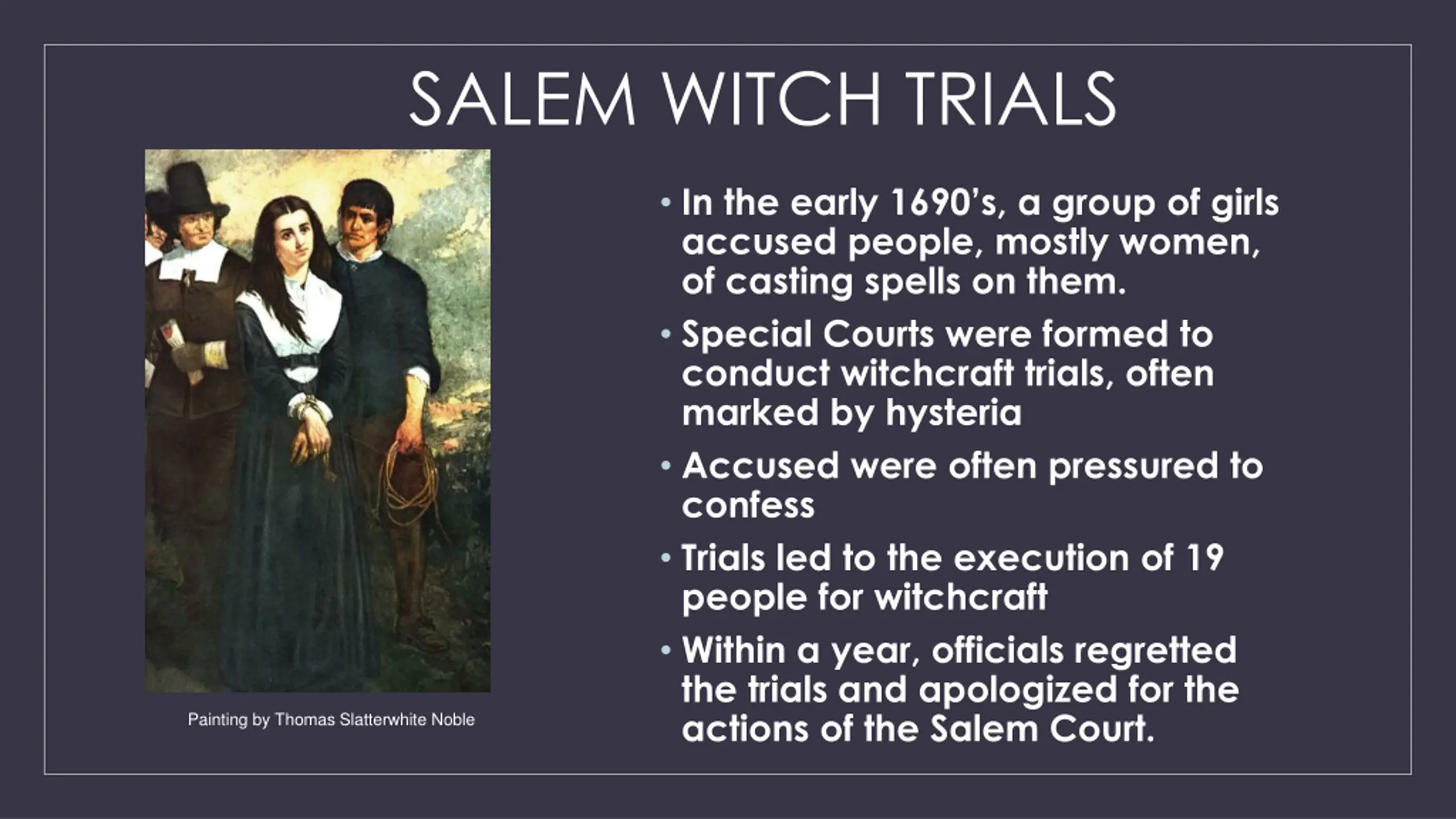 SALEM WITCH TRIALS

Painting by Thomas Slatterwhite Noble

• In the early 1690's, a group of girls accused people, mostly women, of casting spells on them.

• Special Courts were formed to conduct witchcraft trials, often marked by hysteria

• Accused were often pressured to confess

• Trials led to the execution of 19 people for witchcraft

• Within a year, officials regretted the trials and apologized for the actions of the Salem Court.